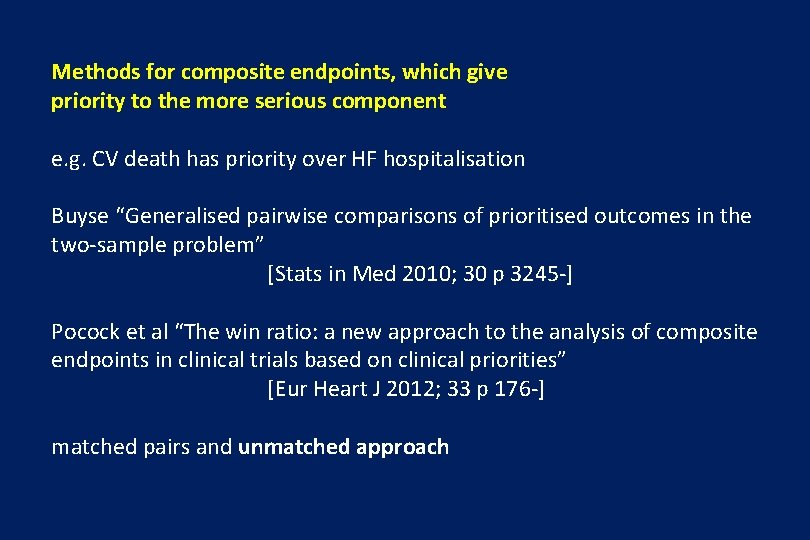 Methods for composite endpoints, which give priority to the more serious component

e.g. CV death has priority over HF hospitalisation

Buyse “Generalised pairwise comparisons of prioritised outcomes in the two-sample problem”
[Stats in Med 2010; 30 p 3245-]

Pocock et al “The win ratio: a new approach to the analysis of composite endpoints in clinical trials based on clinical priorities”
[Eur Heart J 2012; 33 p 176-]

matched pairs and unmatched approach